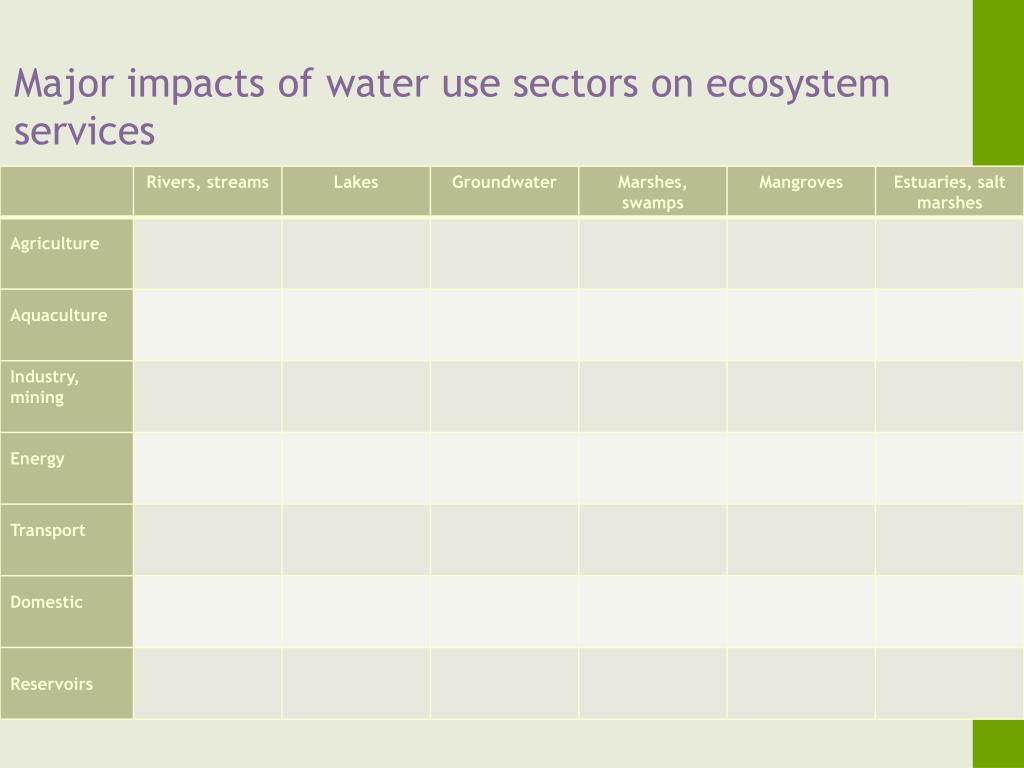 Major impacts of water use sectors on ecosystem services

| | Rivers, streams | Lakes | Groundwater | Marshes, swamps | Mangroves | Estuaries, salt marshes |
|---|---|---|---|---|---|---|
| Agriculture | | | | | | |
| Aquaculture | | | | | | |
| Industry, mining | | | | | | |
| Energy | | | | | | |
| Transport | | | | | | |
| Domestic | | | | | | |
| Reservoirs | | | | | | |